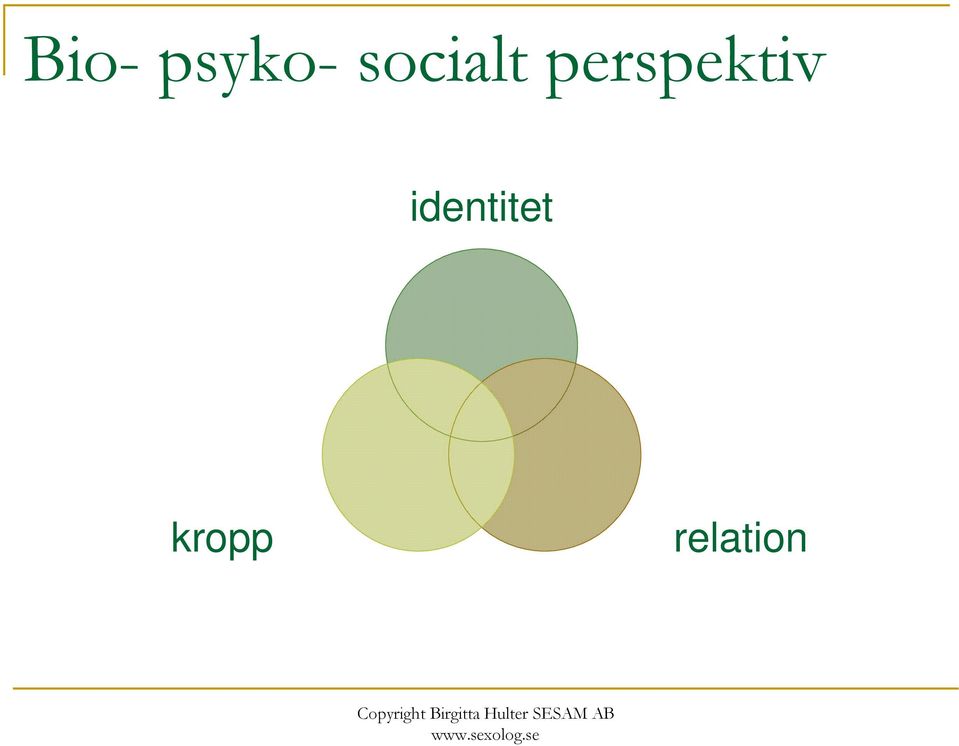 Bio- psyko- socialt perspektiv

identitet

kropp

relation

Copyright Birgitta Hulter SESAM AB
www.sexolog.se